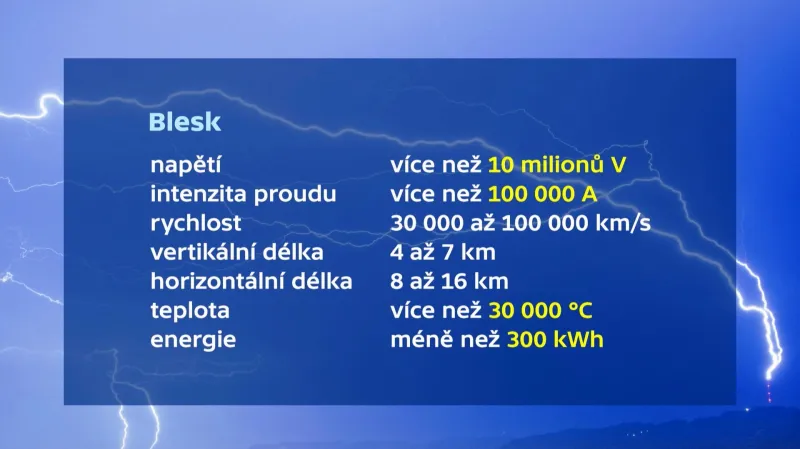 Blesk

| | |
|---|---|
| napětí | více než 10 milionů V |
| intenzita proudu | více než 100 000 A |
| rychlost | 30 000 až 100 000 km/s |
| vertikální délka | 4 až 7 km |
| horizontální délka | 8 až 16 km |
| teplota | více než 30 000 °C |
| energie | méně než 300 kWh |